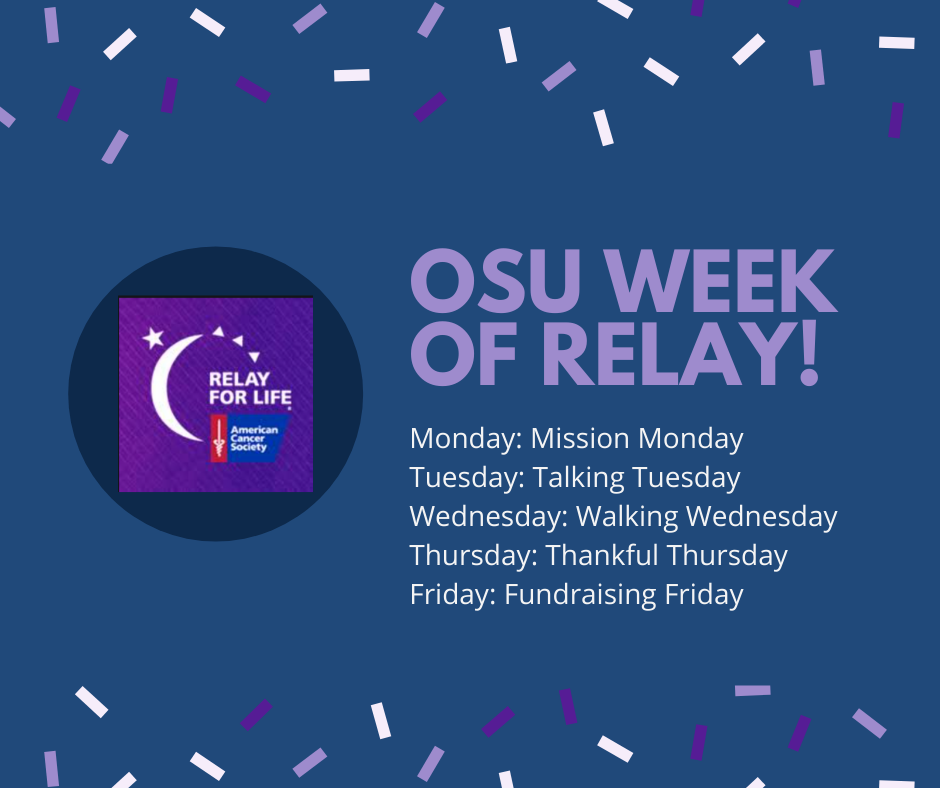 RELAY FOR LIFE
American Cancer Society

OSU WEEK OF RELAY!

Monday: Mission Monday
Tuesday: Talking Tuesday
Wednesday: Walking Wednesday
Thursday: Thankful Thursday
Friday: Fundraising Friday